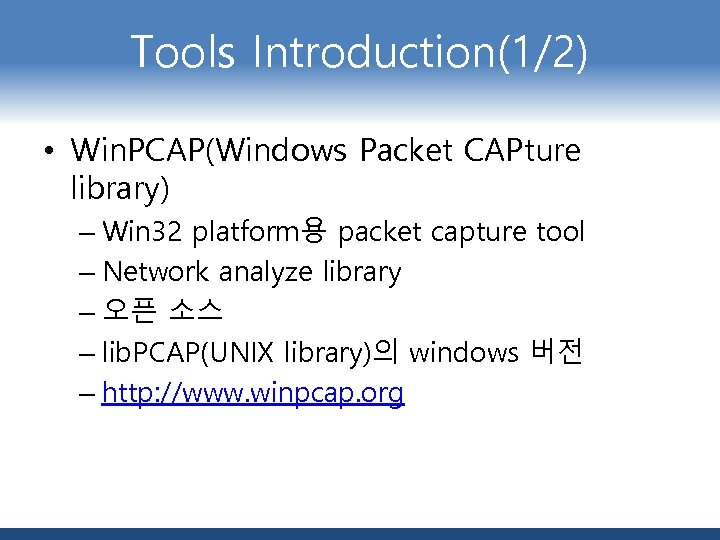 Tools Introduction(1/2)

• WinPCAP(Windows Packet CAPture library)
– Win32 platform용 packet capture tool
– Network analyze library
– 오픈 소스
– libPCAP(UNIX library)의 windows 버전
– http://www.winpcap.org